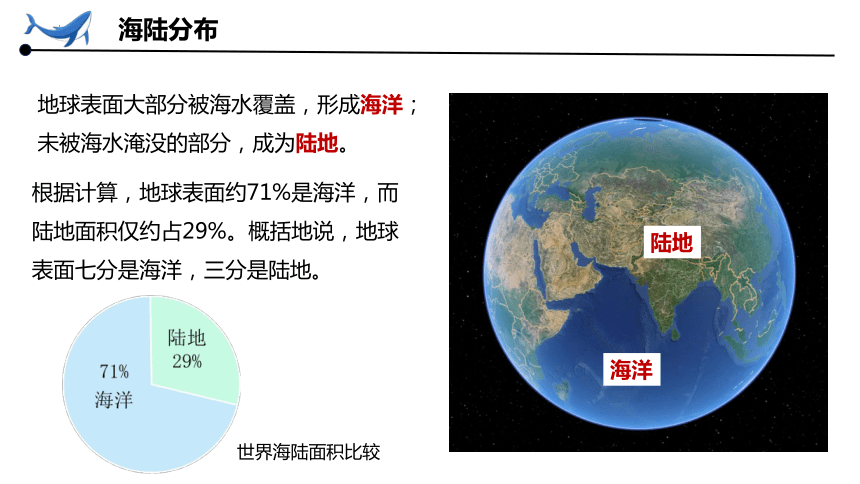 海陆分布

地球表面大部分被海水覆盖，形成海洋；未被海水淹没的部分，成为陆地。

根据计算，地球表面约71%是海洋，而陆地面积仅约占29%。概括地说，地球表面七分是海洋，三分是陆地。

陆地
29%

71%
海洋

世界海陆面积比较

陆地

海洋